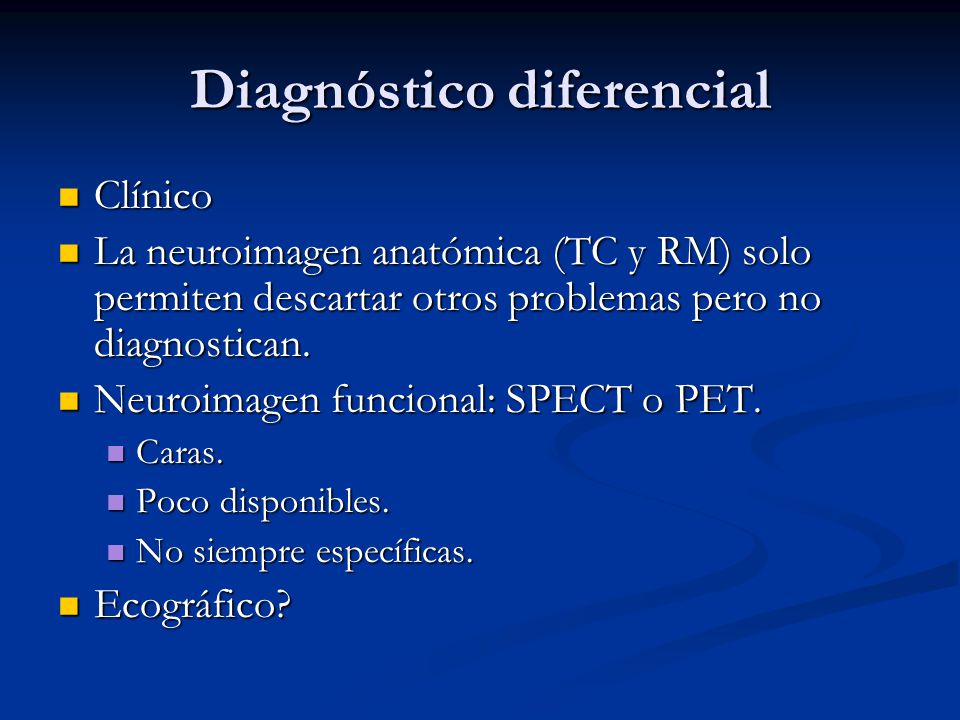 Diagnóstico diferencial

- Clínico
- La neuroimagen anatómica (TC y RM) solo permiten descartar otros problemas pero no diagnostican.
- Neuroimagen funcional: SPECT o PET.
  - Caras.
  - Poco disponibles.
  - No siempre específicas.
- Ecográfico?